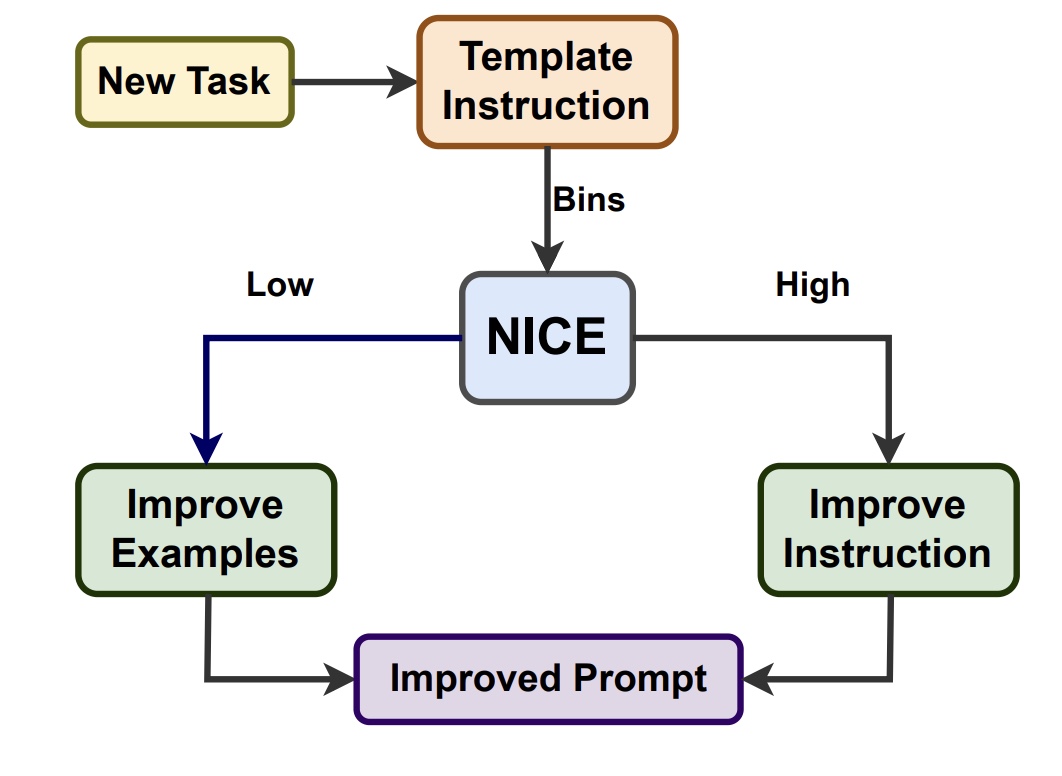 New Task
Template Instruction
Bins
Low
NICE
High
Improve Examples
Improve Instruction
Improved Prompt